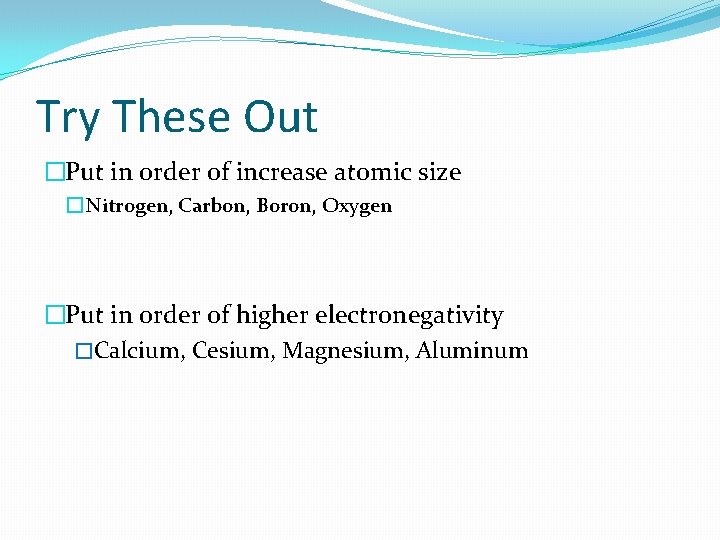 Try These Out

Put in order of increase atomic size

Nitrogen, Carbon, Boron, Oxygen

Put in order of higher electronegativity

Calcium, Cesium, Magnesium, Aluminum